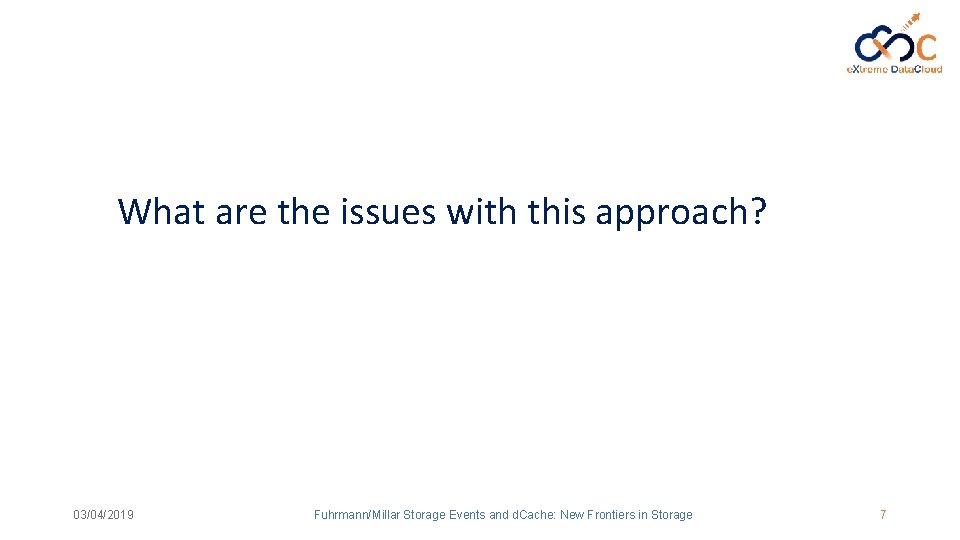 eXtreme DataCloud

What are the issues with this approach?

03/04/2019

Fuhrmann/Millar Storage Events and dCache: New Frontiers in Storage

7